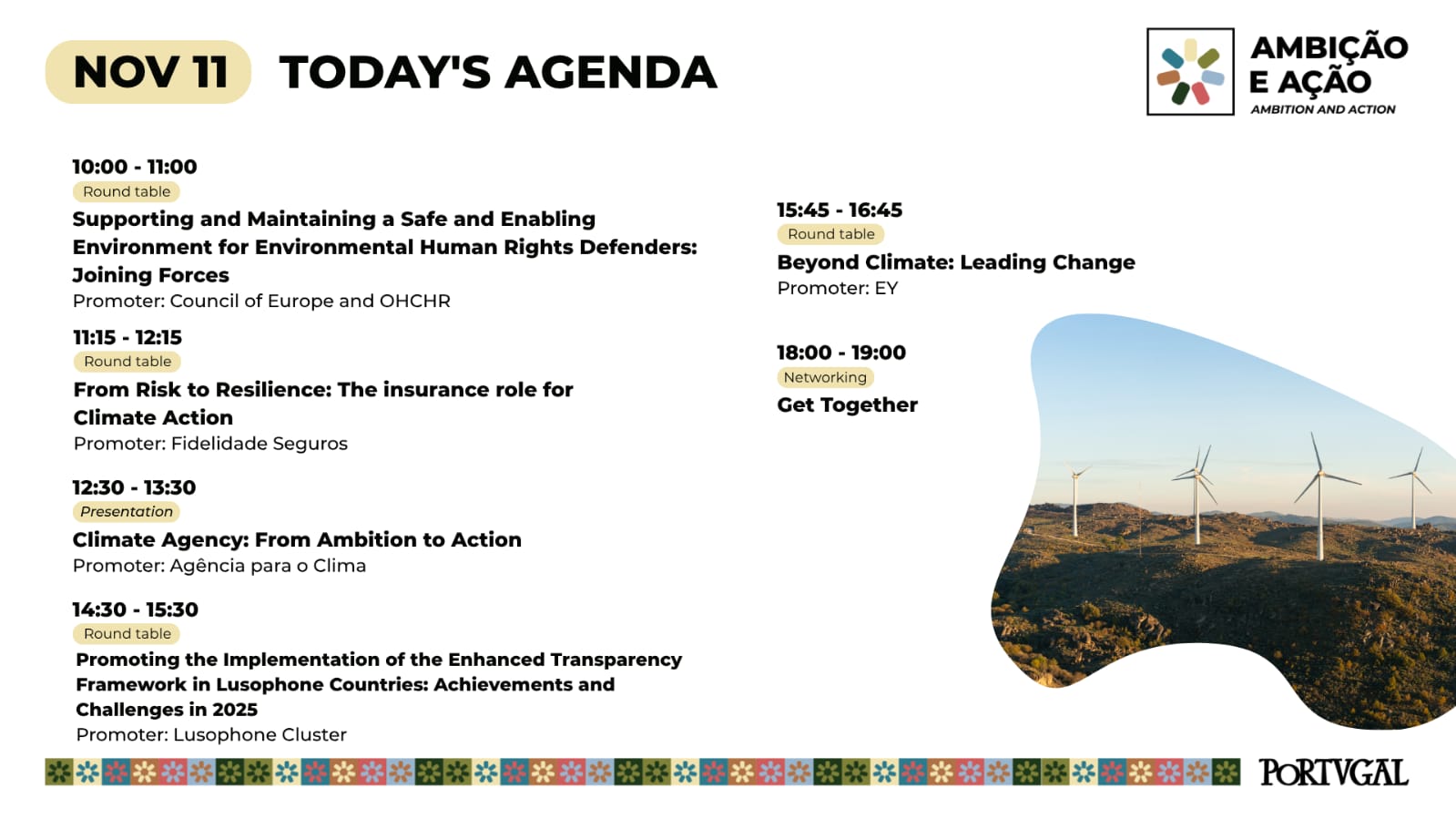 NOV 11 TODAY'S AGENDA

AMBIÇÃO E AÇÃO
AMBITION AND ACTION

10:00 - 11:00
Round table
Supporting and Maintaining a Safe and Enabling Environment for Environmental Human Rights Defenders: Joining Forces
Promoter: Council of Europe and OHCHR

11:15 - 12:15
Round table
From Risk to Resilience: The insurance role for Climate Action
Promoter: Fidelidade Seguros

12:30 - 13:30
Presentation
Climate Agency: From Ambition to Action
Promoter: Agência para o Clima

14:30 - 15:30
Round table
Promoting the Implementation of the Enhanced Transparency Framework in Lusophone Countries: Achievements and Challenges in 2025
Promoter: Lusophone Cluster

15:45 - 16:45
Round table
Beyond Climate: Leading Change
Promoter: EY

18:00 - 19:00
Networking
Get Together

PORTVGAL